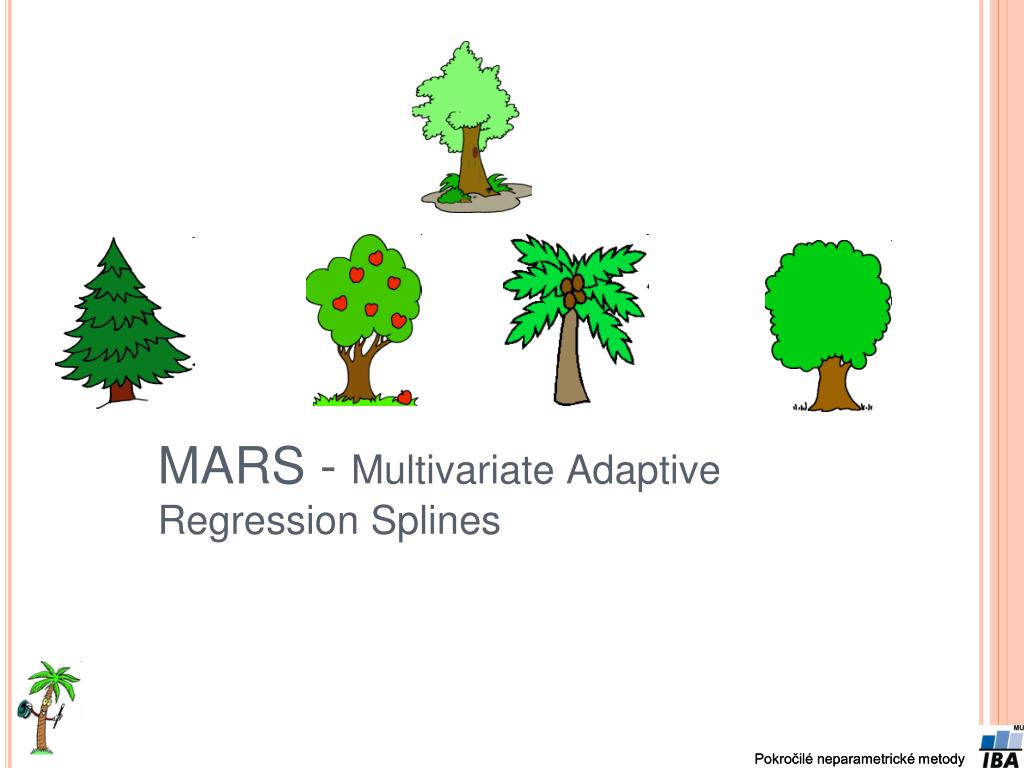 MARS - Multivariate Adaptive Regression Splines

Pokročilé neparametrické metody

MU
IBA